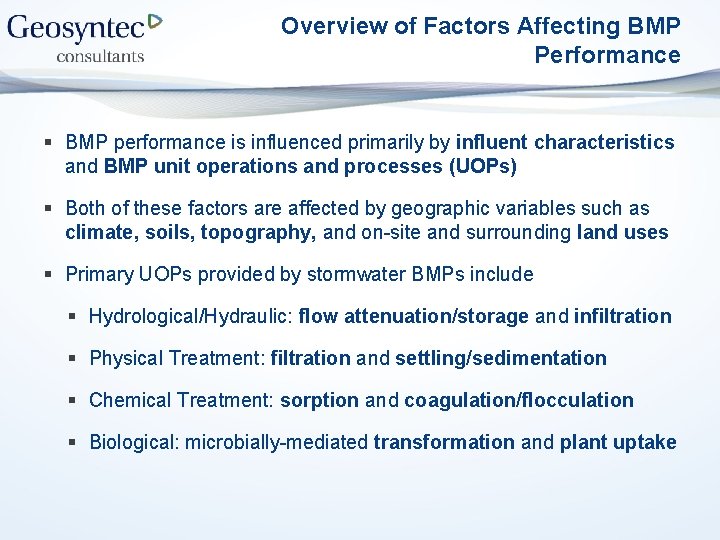 Geosyntec
consultants

Overview of Factors Affecting BMP Performance

▪ BMP performance is influenced primarily by influent characteristics and BMP unit operations and processes (UOPs)

▪ Both of these factors are affected by geographic variables such as climate, soils, topography, and on-site and surrounding land uses

▪ Primary UOPs provided by stormwater BMPs include

▪ Hydrological/Hydraulic: flow attenuation/storage and infiltration

▪ Physical Treatment: filtration and settling/sedimentation

▪ Chemical Treatment: sorption and coagulation/flocculation

▪ Biological: microbially-mediated transformation and plant uptake